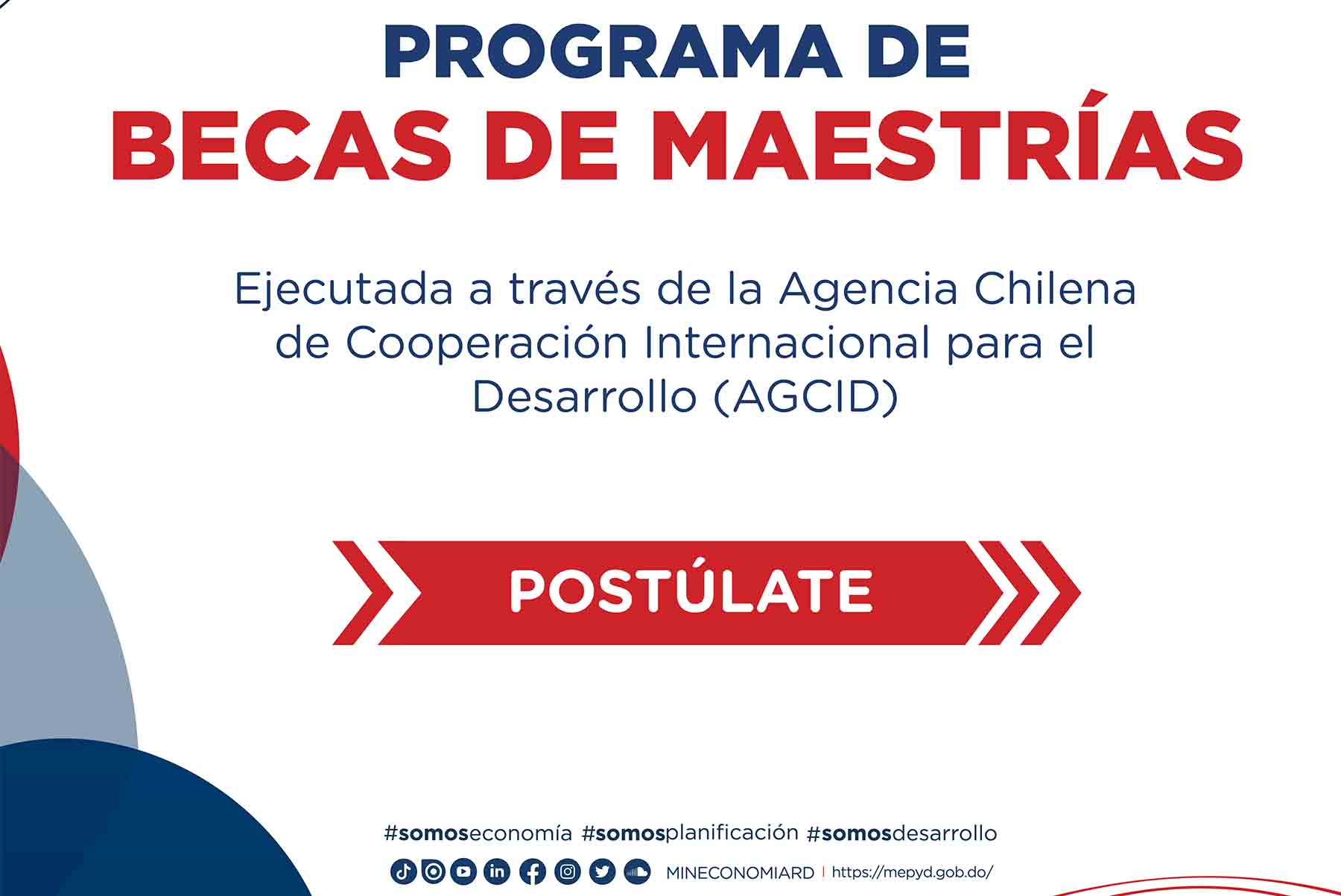 PROGRAMA DE
BECAS DE MAESTRÍAS

Ejecutada a través de la Agencia Chilena de Cooperación Internacional para el Desarrollo (AGCID)

POSTÚLATE

#somoseconomía #somosplanificación #somosdesarrollo

MINECONOMIARD | https://mepyd.gob.do/